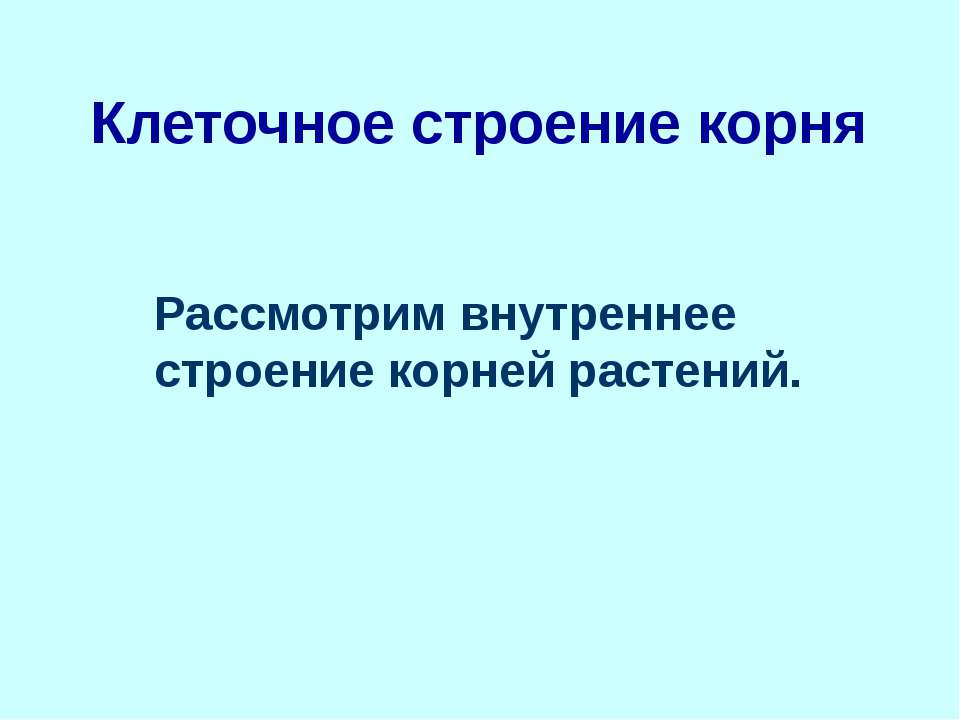 Клеточное строение корня

Рассмотрим внутреннее строение корней растений.